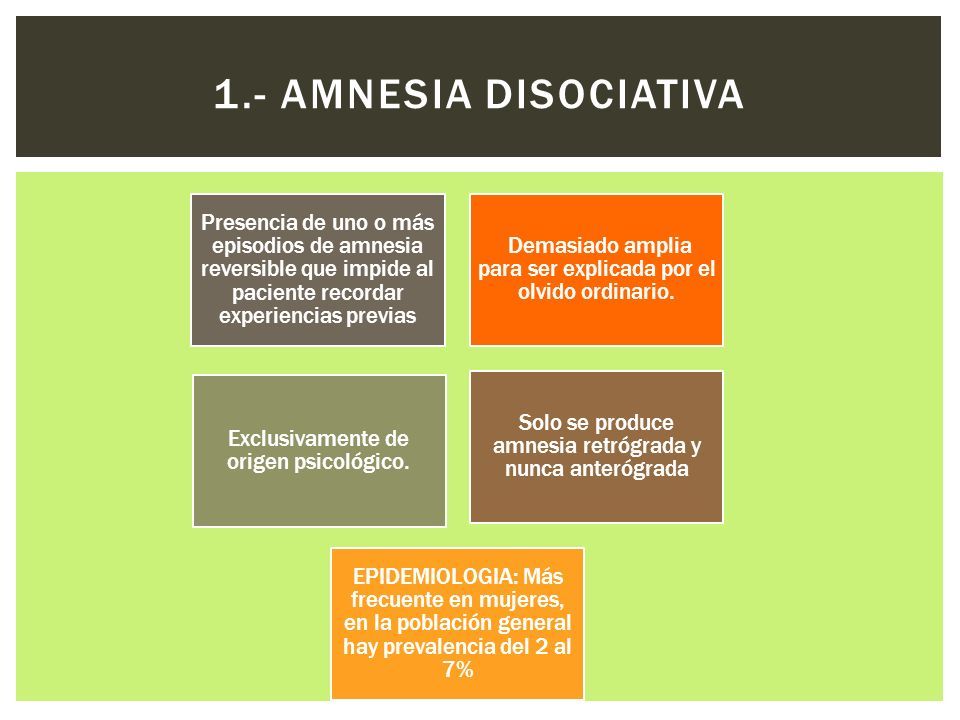 1.- AMNESIA DISOCIATIVA

Presencia de uno o más episodios de amnesia reversible que impide al paciente recordar experiencias previas

Demasiado amplia para ser explicada por el olvido ordinario.

Exclusivamente de origen psicológico.

Solo se produce amnesia retrógrada y nunca anterógrada

EPIDEMIOLOGIA: Más frecuente en mujeres, en la población general hay prevalencia del 2 al 7%